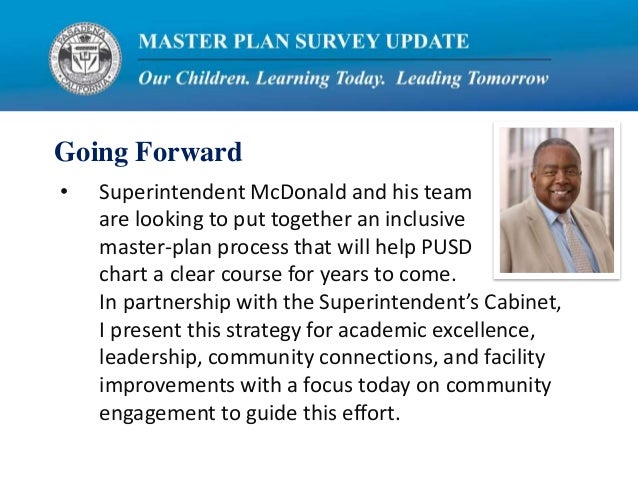 PASADENA CALIFORNIA

MASTER PLAN SURVEY UPDATE

Our Children. Learning Today. Leading Tomorrow

Going Forward

• Superintendent McDonald and his team are looking to put together an inclusive master-plan process that will help PUSD chart a clear course for years to come. In partnership with the Superintendent's Cabinet, I present this strategy for academic excellence, leadership, community connections, and facility improvements with a focus today on community engagement to guide this effort.